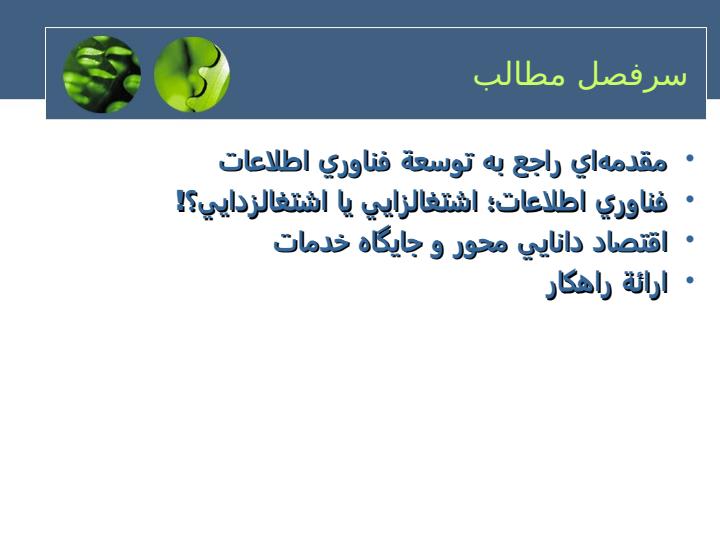 سرفصل مطالب

• مقدمه‌اي راجع به توسعة فناوري اطلاعات
• فناوري اطلاعات؛ اشتغالزايي يا اشتغالزدايي؟!
• اقتصاد دانايي محور و جايگاه خدمات
• ارائة راهكار